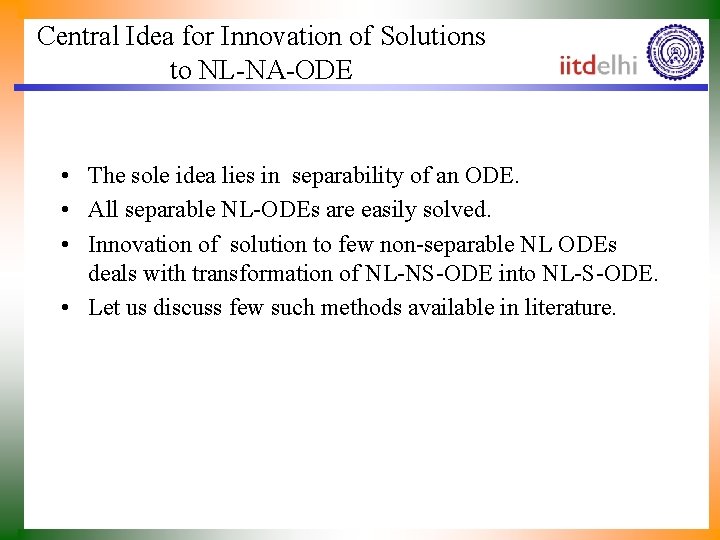 Central Idea for Innovation of Solutions to NL-NA-ODE

iitdelhi

• The sole idea lies in separability of an ODE.
• All separable NL-ODEs are easily solved.
• Innovation of solution to few non-separable NL ODEs deals with transformation of NL-NS-ODE into NL-S-ODE.
• Let us discuss few such methods available in literature.